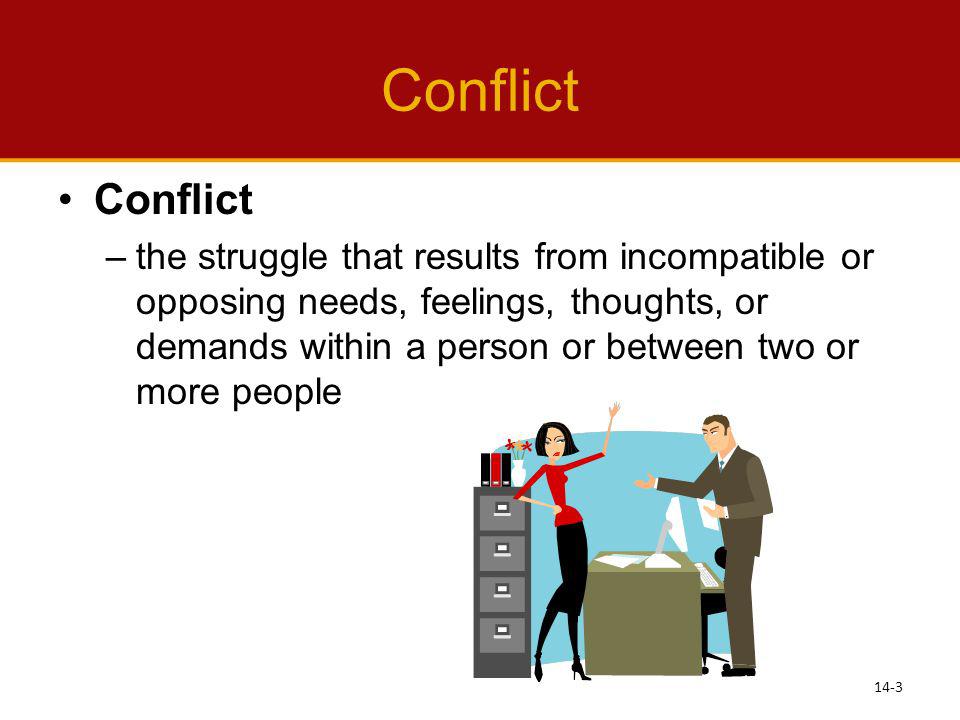 Conflict

• Conflict

– the struggle that results from incompatible or opposing needs, feelings, thoughts, or demands within a person or between two or more people

14-3